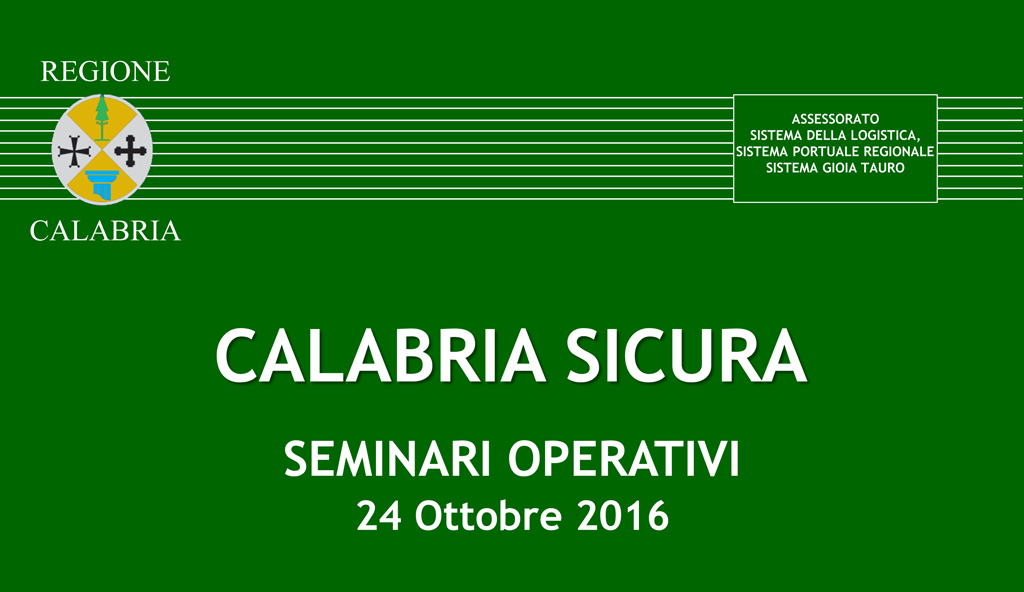 REGIONE

CALABRIA

ASSESSORATO
SISTEMA DELLA LOGISTICA,
SISTEMA PORTUALE REGIONALE
SISTEMA GIOIA TAURO

CALABRIA SICURA

SEMINARI OPERATIVI
24 Ottobre 2016